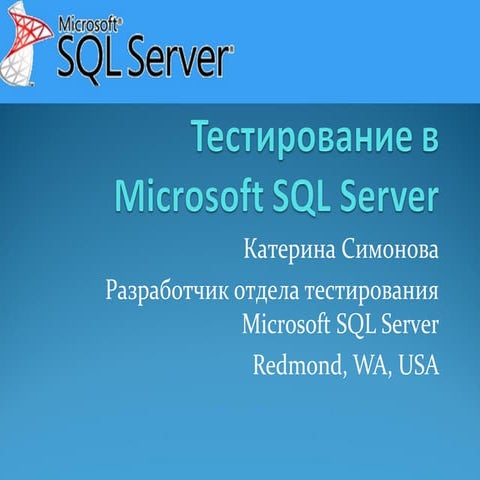 Microsoft® SQL Server®

Тестирование в Microsoft SQL Server

Катерина Симонова

Разработчик отдела тестирования Microsoft SQL Server

Redmond, WA, USA